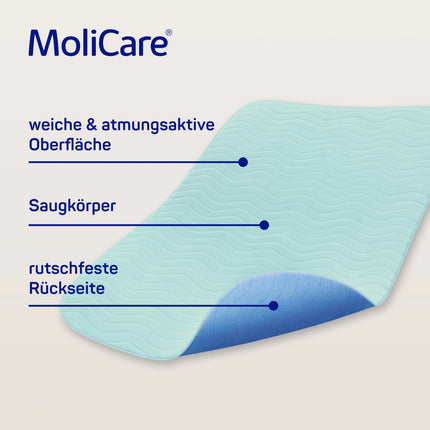 MoliCare®

weiche & atmungsaktive Oberfläche

Saugkörper

rutschfeste Rückseite